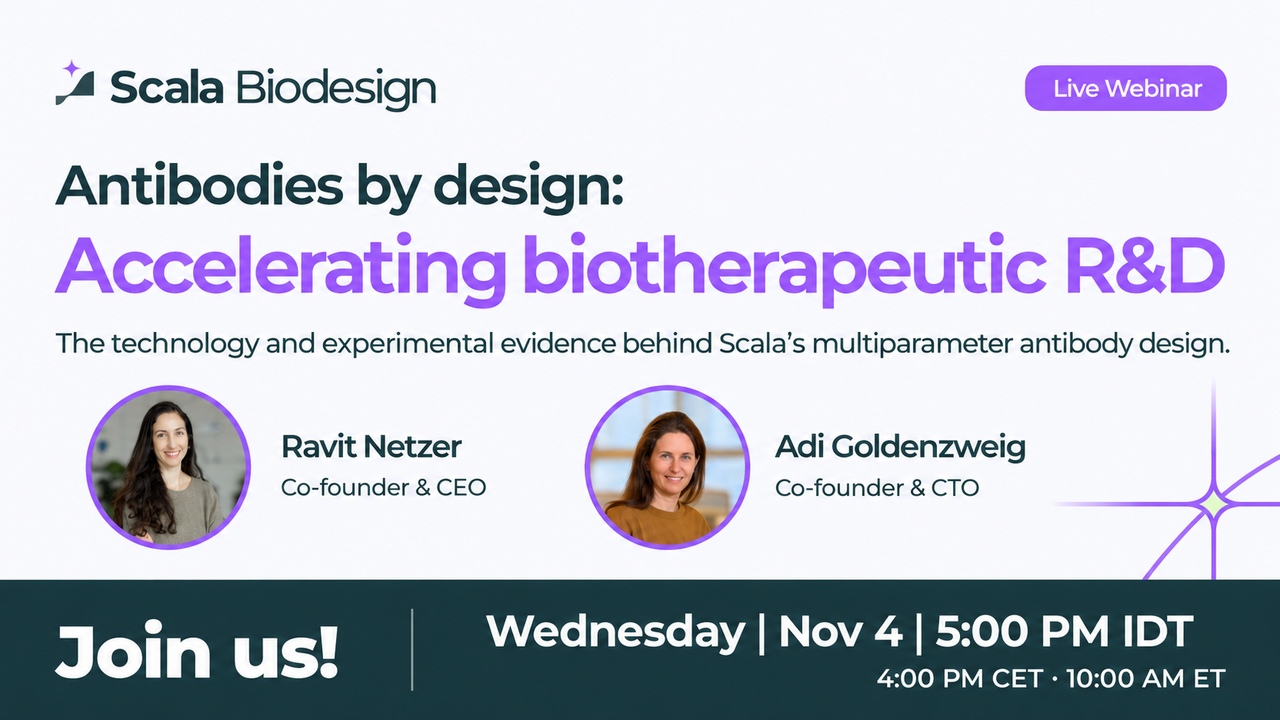 Scala Biodesign

Live Webinar

Antibodies by design:
Accelerating biotherapeutic R&D

The technology and experimental evidence behind Scala's multiparameter antibody design.

Ravit Netzer
Co-founder & CEO

Adi Goldenzweig
Co-founder & CTO

Join us!

Wednesday | Nov 4 | 5:00 PM IDT
4:00 PM CET · 10:00 AM ET